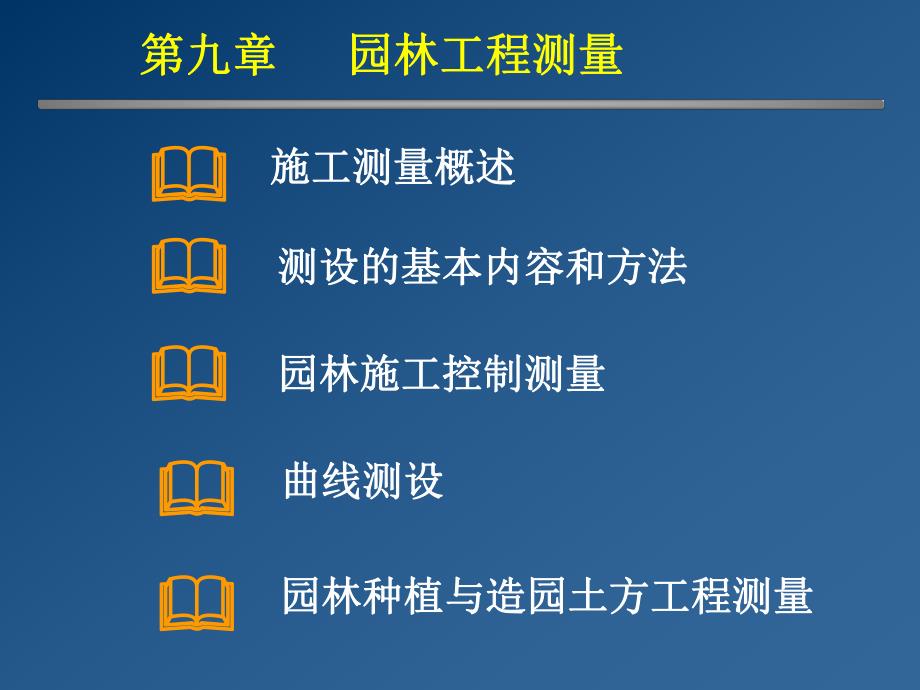 第九章　园林工程测量

施工测量概述

测设的基本内容和方法

园林施工控制测量

曲线测设

园林种植与造园土方工程测量